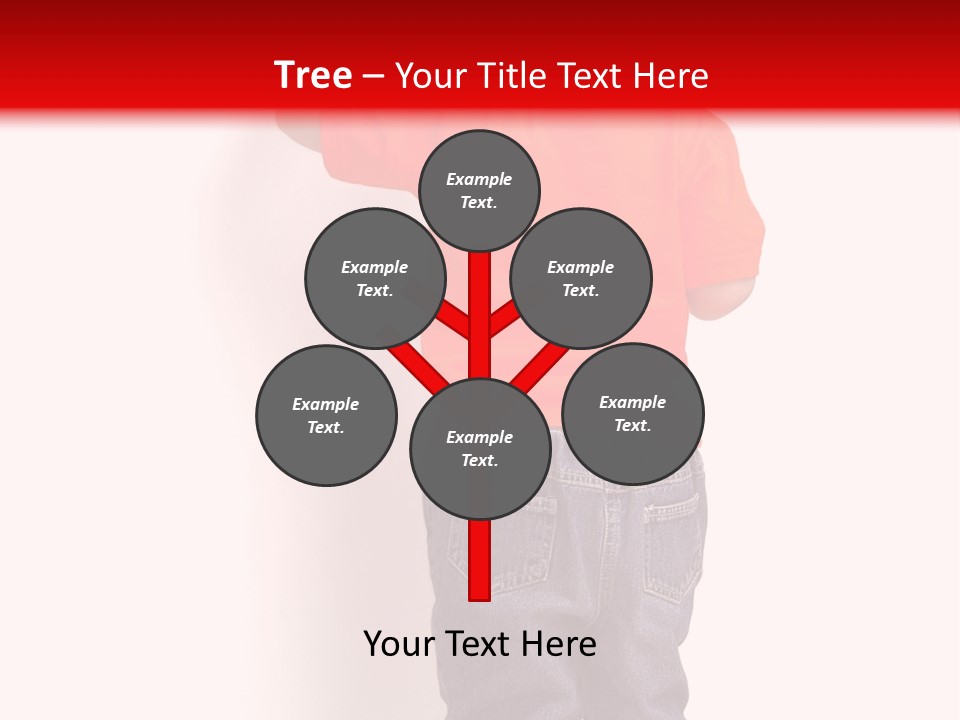 Tree – Your Title Text Here

Example Text.

Example Text.

Example Text.

Example Text.

Example Text.

Example Text.

Your Text Here